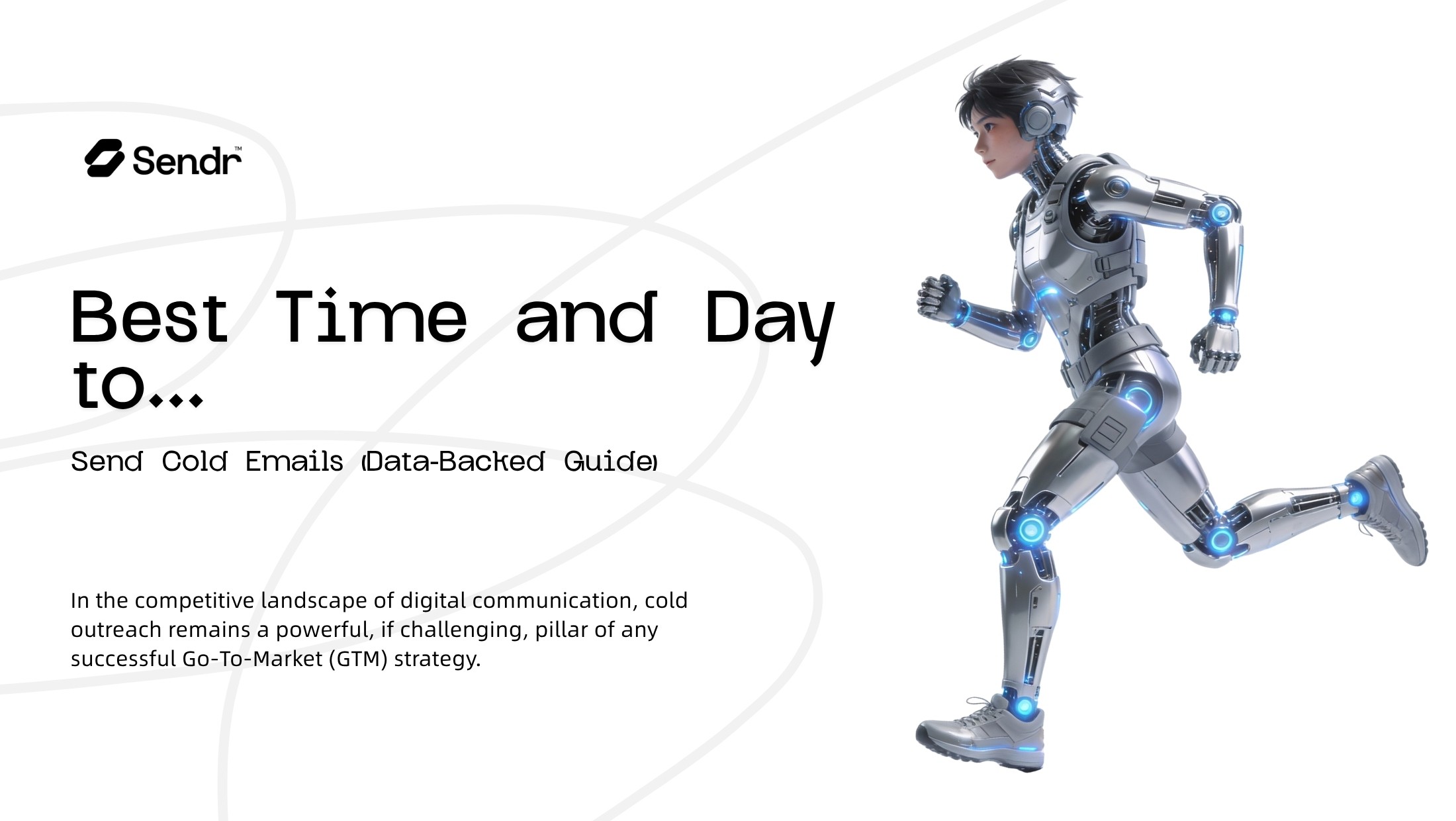 Sendr™

Best Time and Day to...

Send Cold Emails (Data-Backed Guide)

In the competitive landscape of digital communication, cold outreach remains a powerful, if challenging, pillar of any successful Go-To-Market (GTM) strategy.